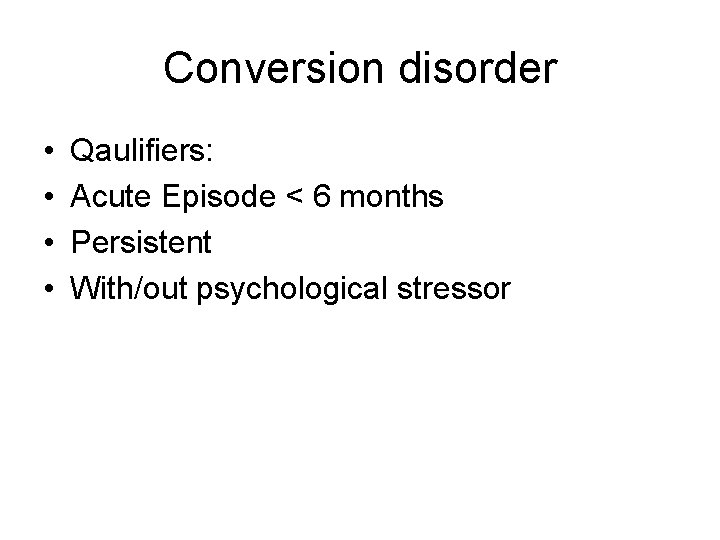 Conversion disorder

• Qaulifiers:
• Acute Episode < 6 months
• Persistent
• With/out psychological stressor